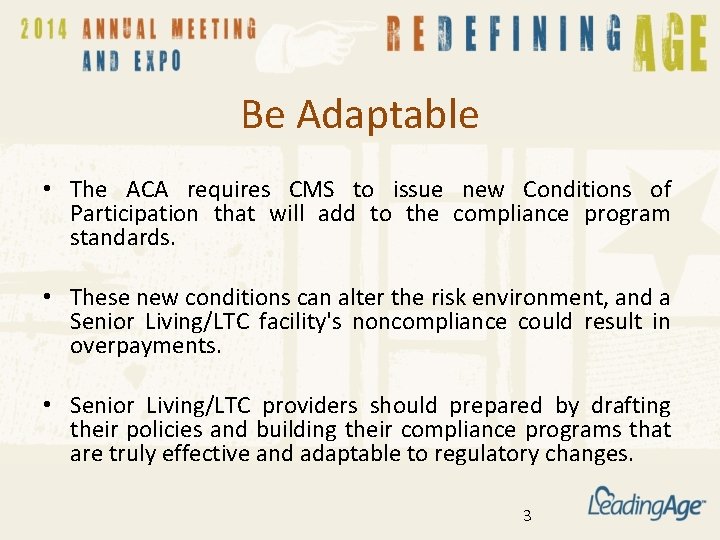 2014 ANNUAL MEETING AND EXPO

REDEFINING AGE

Be Adaptable

• The ACA requires CMS to issue new Conditions of Participation that will add to the compliance program standards.

• These new conditions can alter the risk environment, and a Senior Living/LTC facility's noncompliance could result in overpayments.

• Senior Living/LTC providers should prepared by drafting their policies and building their compliance programs that are truly effective and adaptable to regulatory changes.

3

LeadingAge